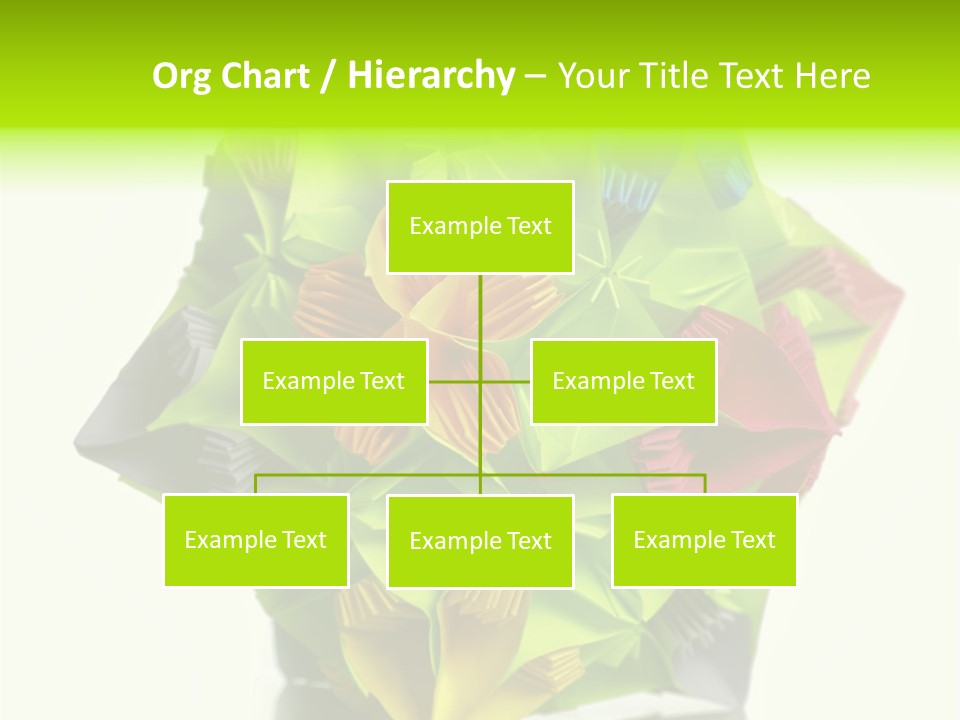 Org Chart / Hierarchy – Your Title Text Here

Example Text

Example Text

Example Text

Example Text

Example Text

Example Text